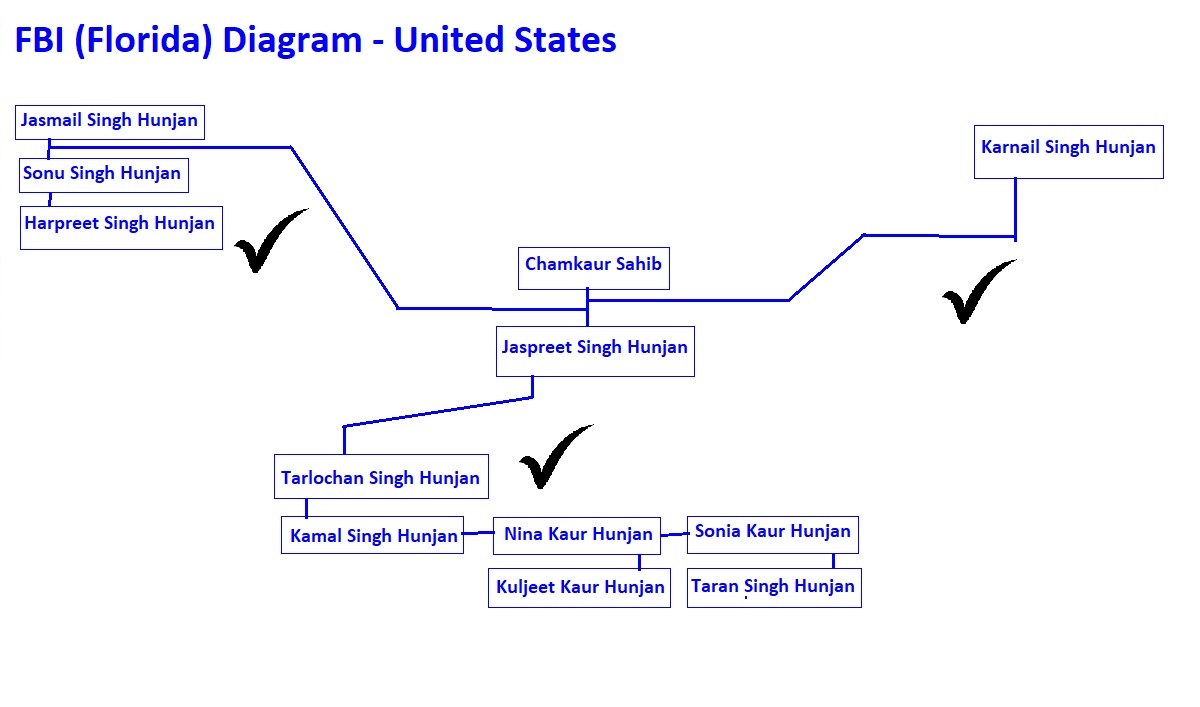 FBI (Florida) Diagram - United States

Jasmail Singh Hunjan

Sonu Singh Hunjan

Harpreet Singh Hunjan

Karnail Singh Hunjan

Chamkaur Sahib

Jaspreet Singh Hunjan

Tarlochan Singh Hunjan

Kamal Singh Hunjan

Nina Kaur Hunjan

Sonia Kaur Hunjan

Kuljeet Kaur Hunjan

Taran Singh Hunjan